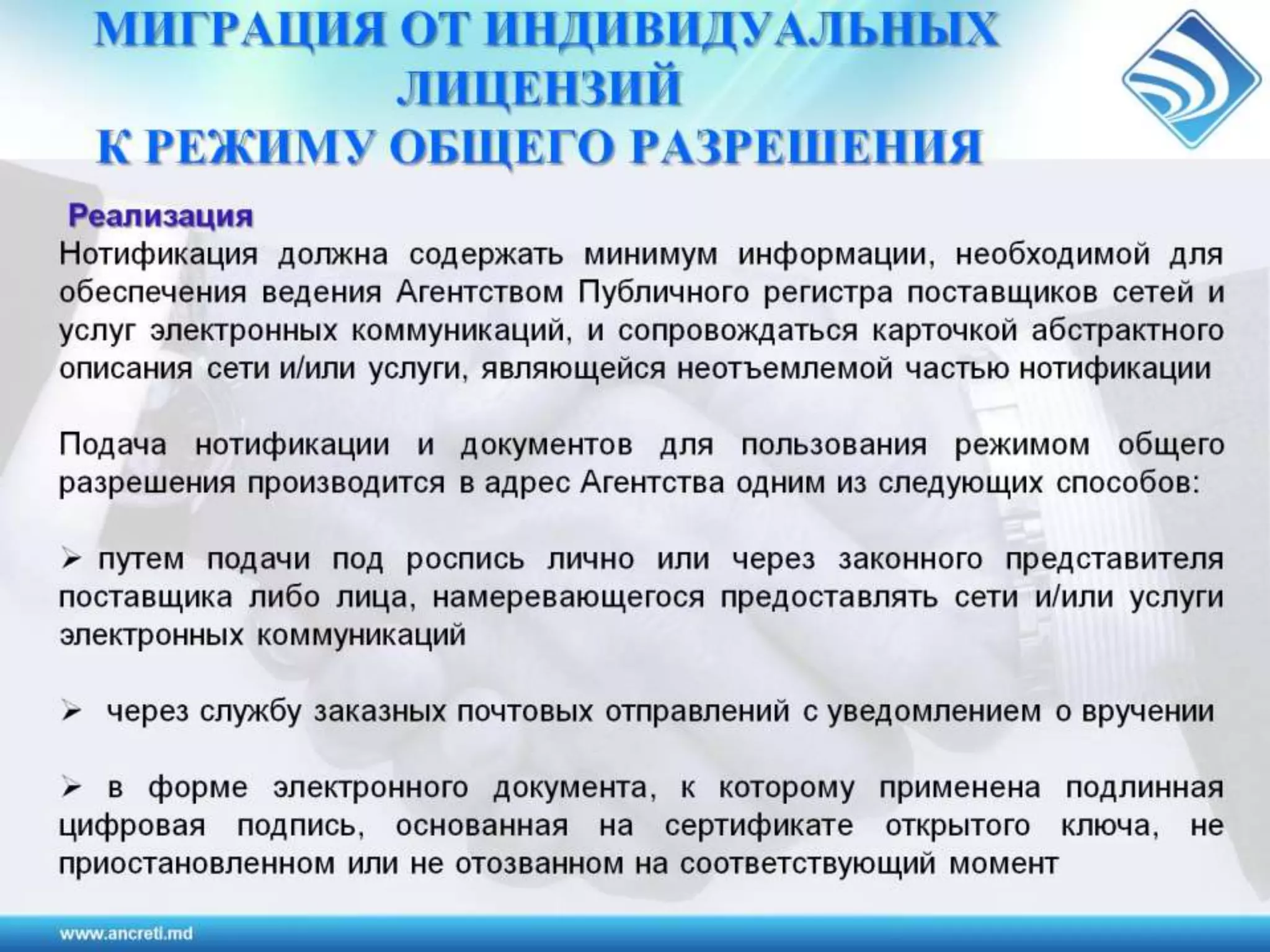 МИГРАЦИЯ ОТ ИНДИВИДУАЛЬНЫХ ЛИЦЕНЗИЙ
К РЕЖИМУ ОБЩЕГО РАЗРЕШЕНИЯ

Реализация
Нотификация должна содержать минимум информации, необходимой для обеспечения ведения Агентством Публичного регистра поставщиков сетей и услуг электронных коммуникаций, и сопровождаться карточкой абстрактного описания сети и/или услуги, являющейся неотъемлемой частью нотификации

Подача нотификации и документов для пользования режимом общего разрешения производится в адрес Агентства одним из следующих способов:

➢ путем подачи под роспись лично или через законного представителя поставщика либо лица, намеревающегося предоставлять сети и/или услуги электронных коммуникаций

➢ через службу заказных почтовых отправлений с уведомлением о вручении

➢ в форме электронного документа, к которому применена подлинная цифровая подпись, основанная на сертификате открытого ключа, не приостановленном или не отозванном на соответствующий момент

www.ancreti.md